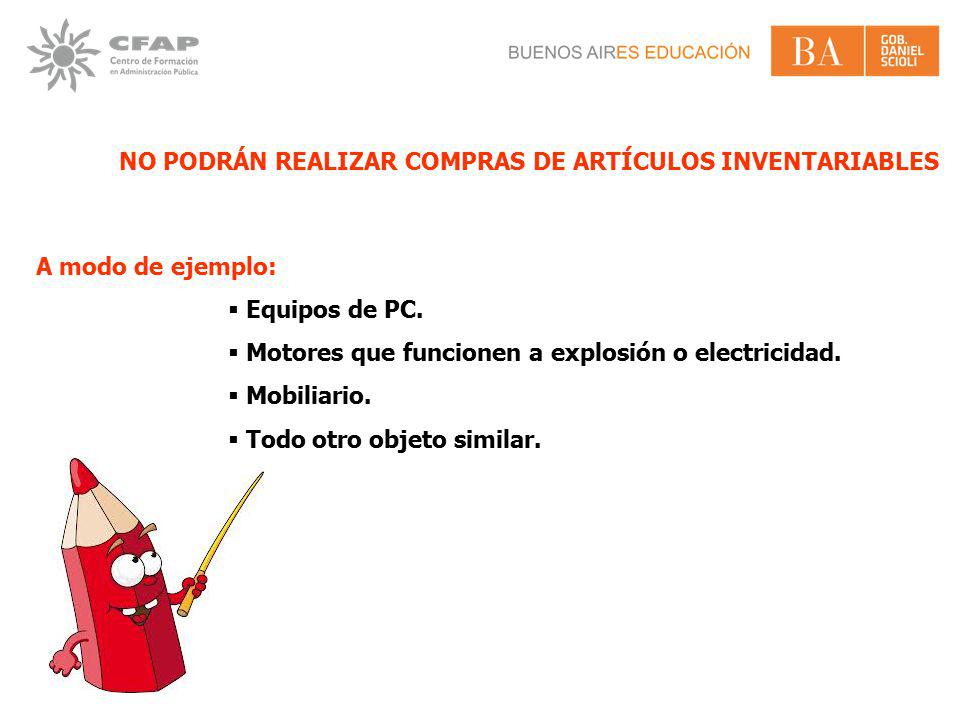 CFAP
Centro de Formación en Administración Pública

BUENOS AIRES EDUCACIÓN

BA

GOB. DANIEL SCIOLI

NO PODRÁN REALIZAR COMPRAS DE ARTÍCULOS INVENTARIABLES

A modo de ejemplo:

▪ Equipos de PC.
▪ Motores que funcionen a explosión o electricidad.
▪ Mobiliario.
▪ Todo otro objeto similar.